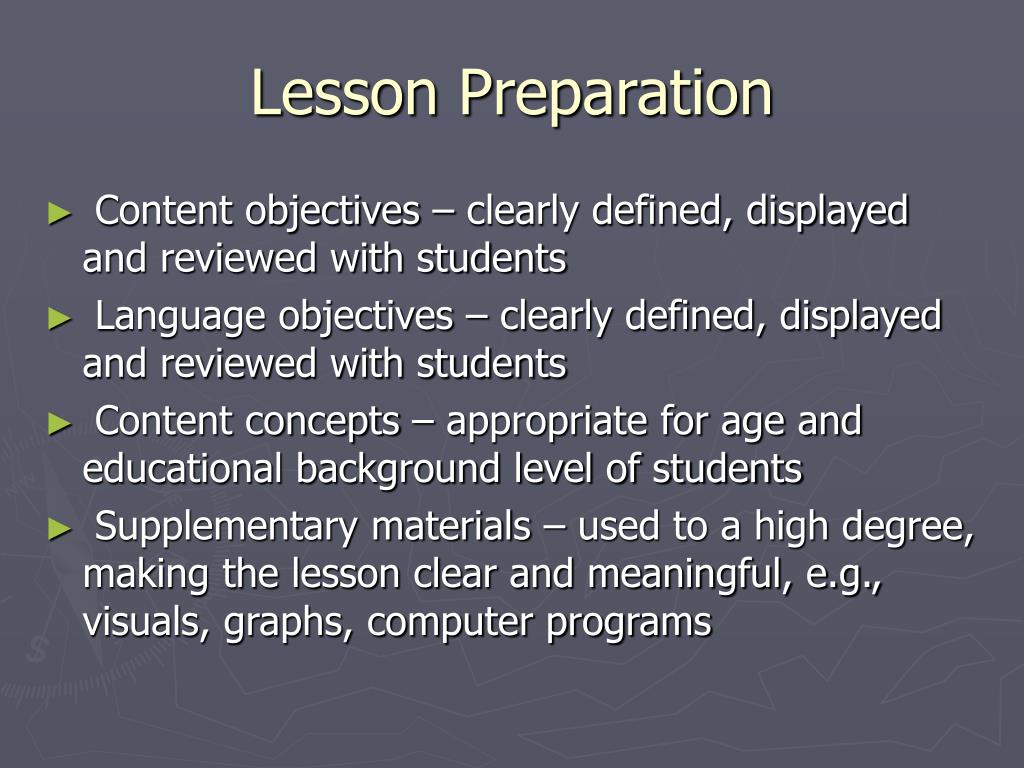 Lesson Preparation

► Content objectives – clearly defined, displayed and reviewed with students

► Language objectives – clearly defined, displayed and reviewed with students

► Content concepts – appropriate for age and educational background level of students

► Supplementary materials – used to a high degree, making the lesson clear and meaningful, e.g., visuals, graphs, computer programs